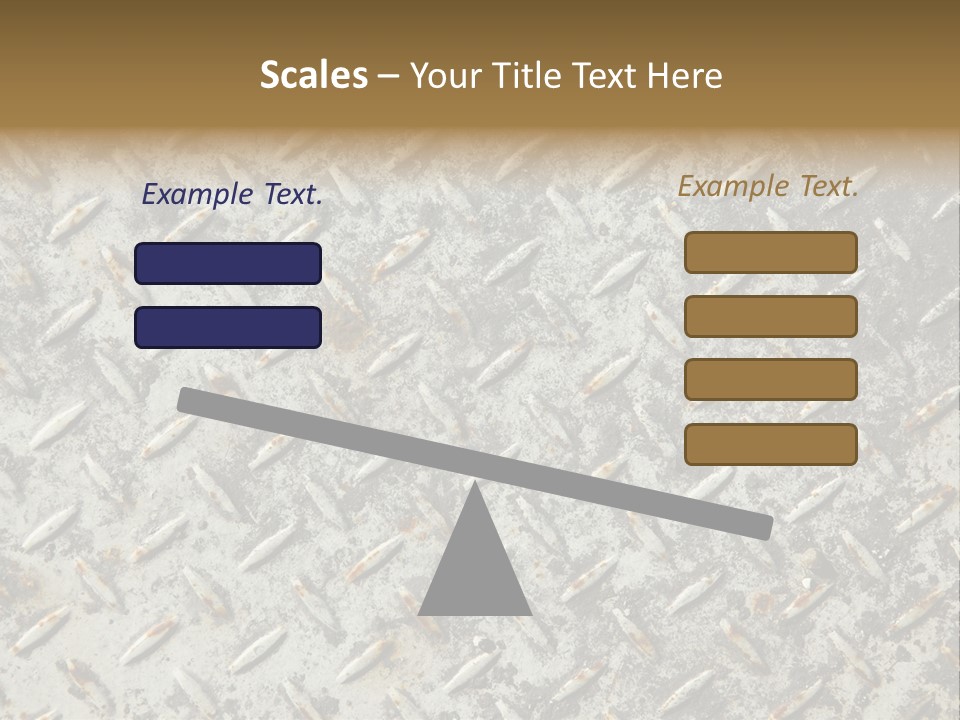 Scales – Your Title Text Here

Example Text.

Example Text.